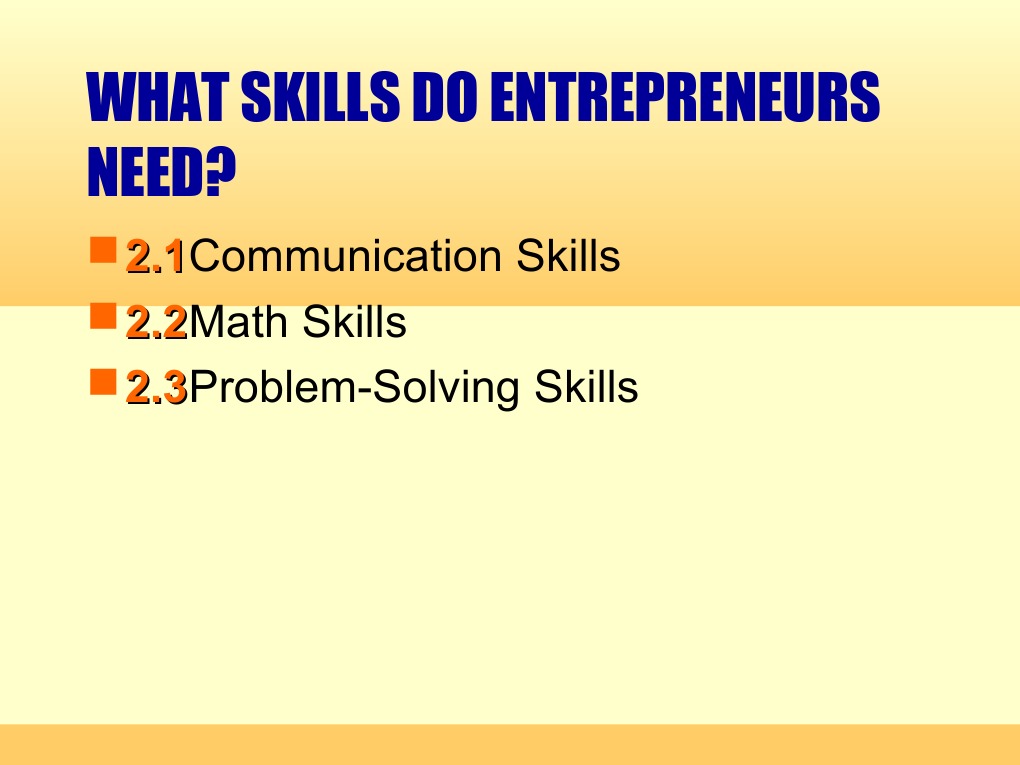 WHAT SKILLS DO ENTREPRENEURS NEED?

2.1Communication Skills
2.2Math Skills
2.3Problem-Solving Skills